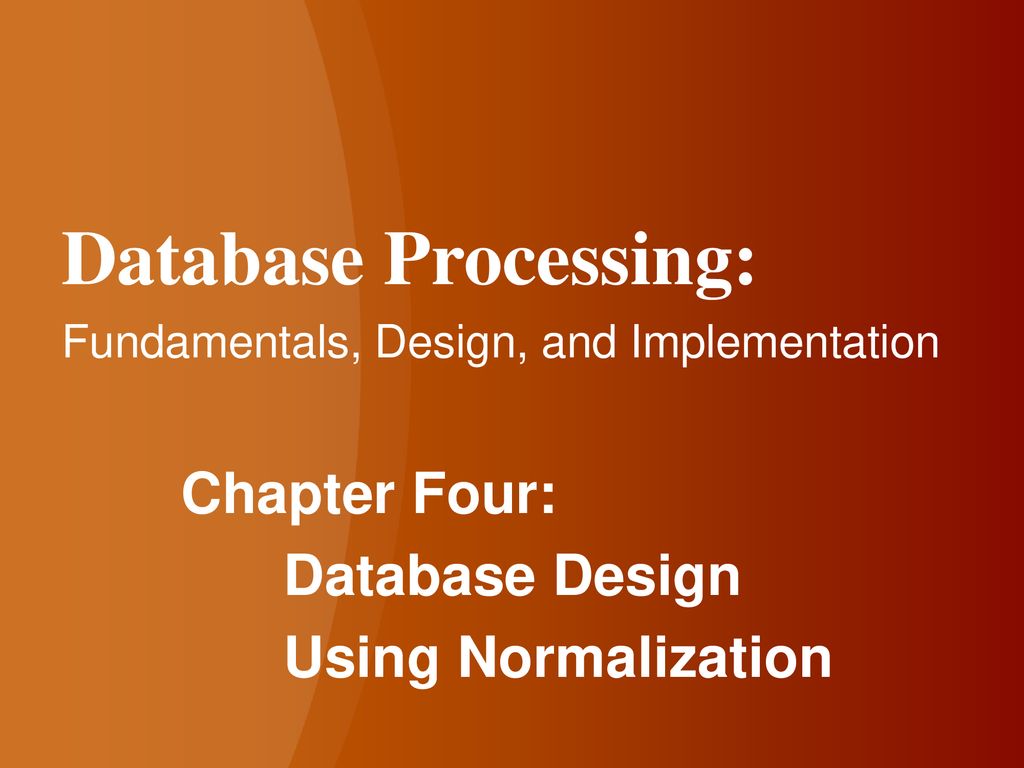 Database Processing:

Fundamentals, Design, and Implementation

Chapter Four:
Database Design
Using Normalization